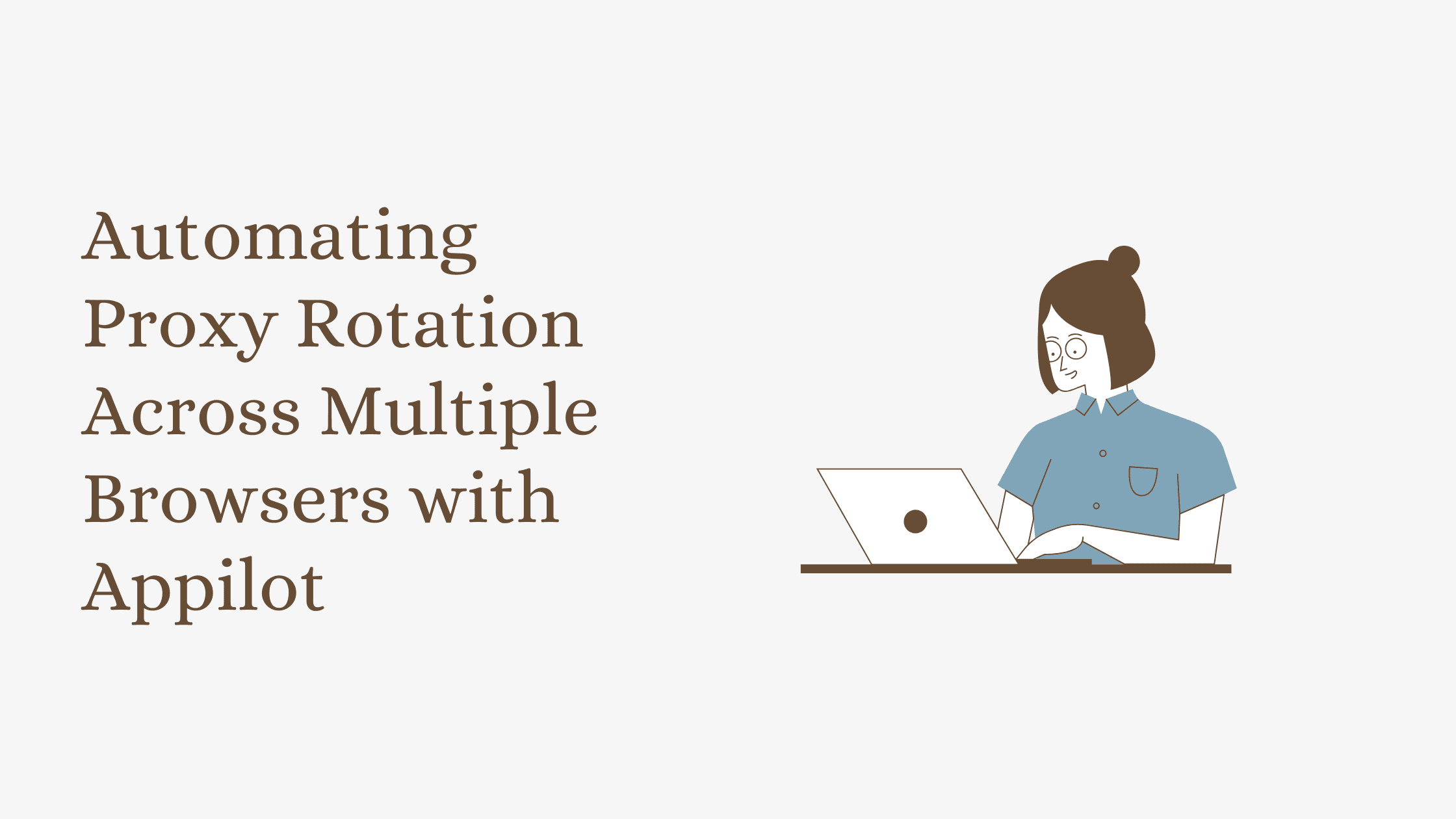 Automating Proxy Rotation Across Multiple Browsers with Appilot